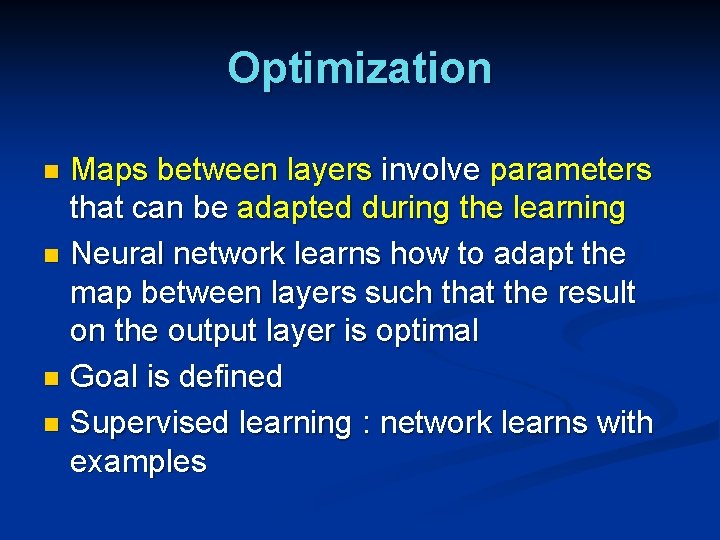 Optimization

- Maps between layers involve parameters that can be adapted during the learning
- Neural network learns how to adapt the map between layers such that the result on the output layer is optimal
- Goal is defined
- Supervised learning : network learns with examples